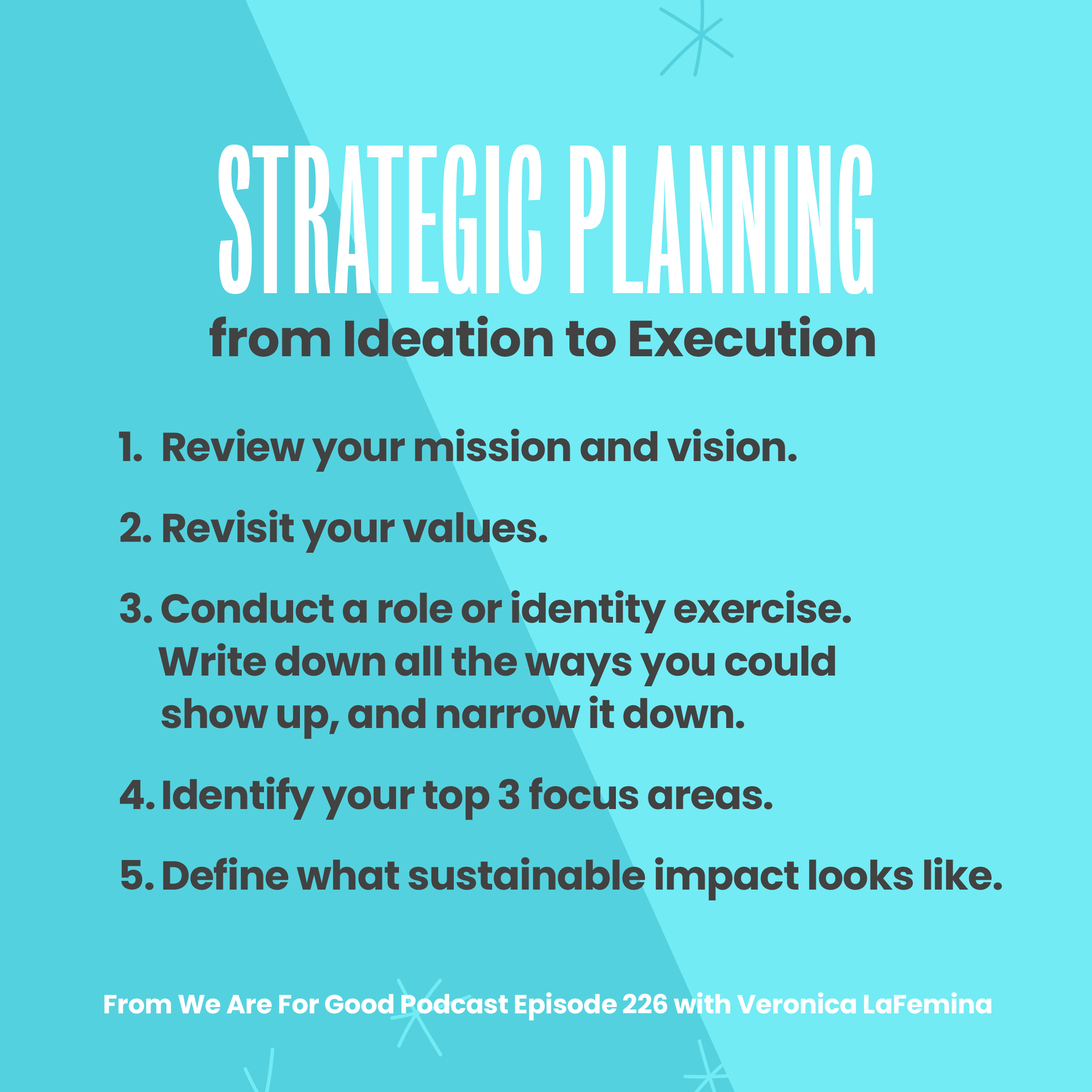 STRATEGIC PLANNING
from Ideation to Execution

1. Review your mission and vision.

2. Revisit your values.

3. Conduct a role or identity exercise. Write down all the ways you could show up, and narrow it down.

4. Identify your top 3 focus areas.

5. Define what sustainable impact looks like.

From We Are For Good Podcast Episode 226 with Veronica LaFemina